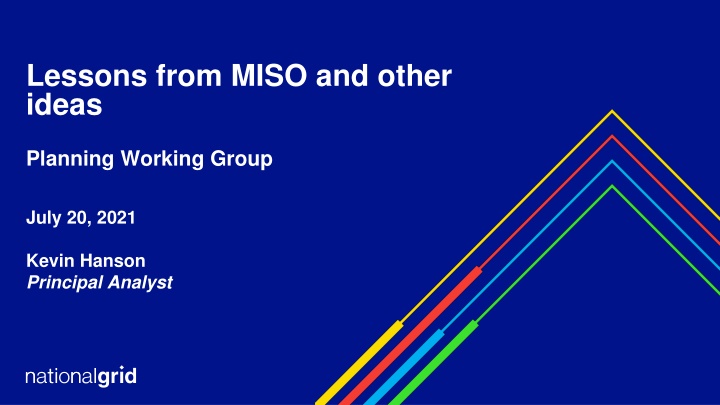 Lessons from MISO and other ideas

Planning Working Group

July 20, 2021

Kevin Hanson
Principal Analyst

nationalgrid